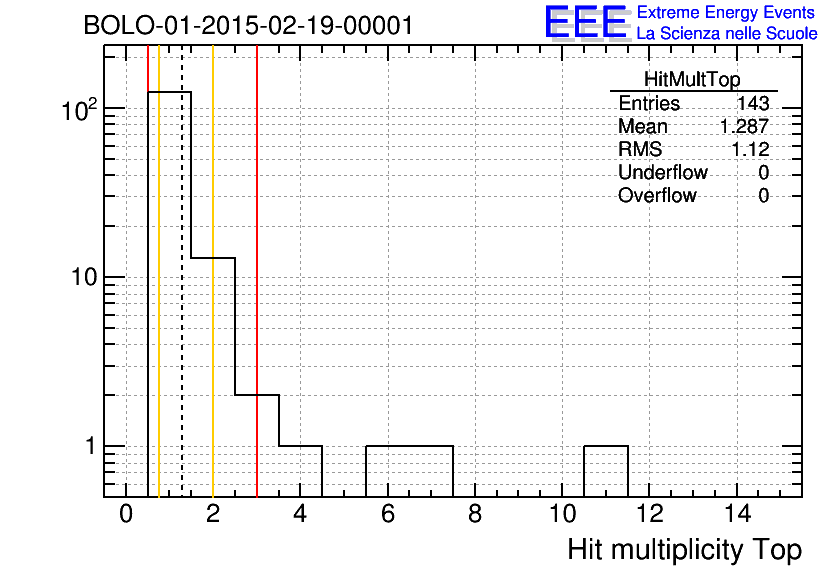 BOLO-01-2015-02-19-00001

EEE Extreme Energy Events
La Scienza nelle Scuole

| HitMultTop | |
|---|---|
| Entries | 143 |
| Mean | 1.287 |
| RMS | 1.12 |
| Underflow | 0 |
| Overflow | 0 |

$10^2$
10
1

0 2 4 6 8 10 12 14

Hit multiplicity Top